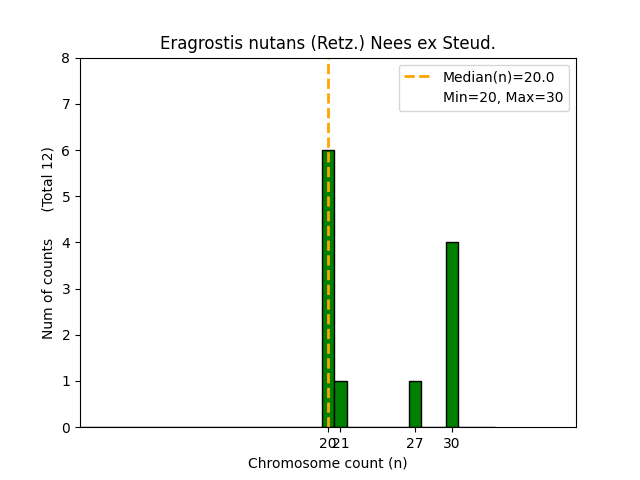 Eragrostis nutans (Retz.) Nees ex Steud.

Median(n)=20.0
Min=20, Max=30

Num of counts (Total 12)

8
7
6
5
4
3
2
1
0

20 21 27 30

Chromosome count (n)